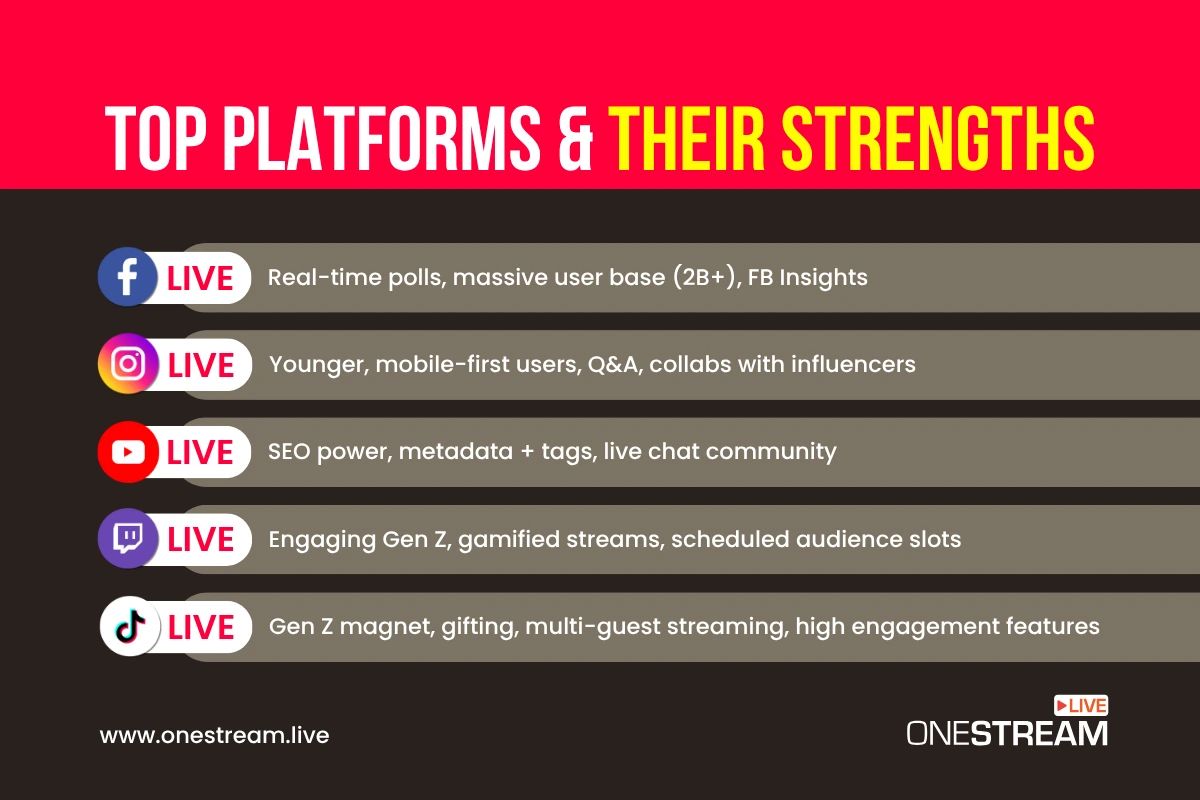 TOP PLATFORMS & THEIR STRENGTHS

LIVE Real-time polls, massive user base (2B+), FB Insights

LIVE Younger, mobile-first users, Q&A, collabs with influencers

LIVE SEO power, metadata + tags, live chat community

LIVE Engaging Gen Z, gamified streams, scheduled audience slots

LIVE Gen Z magnet, gifting, multi-guest streaming, high engagement features

www.onestream.live

LIVE ONESTREAM